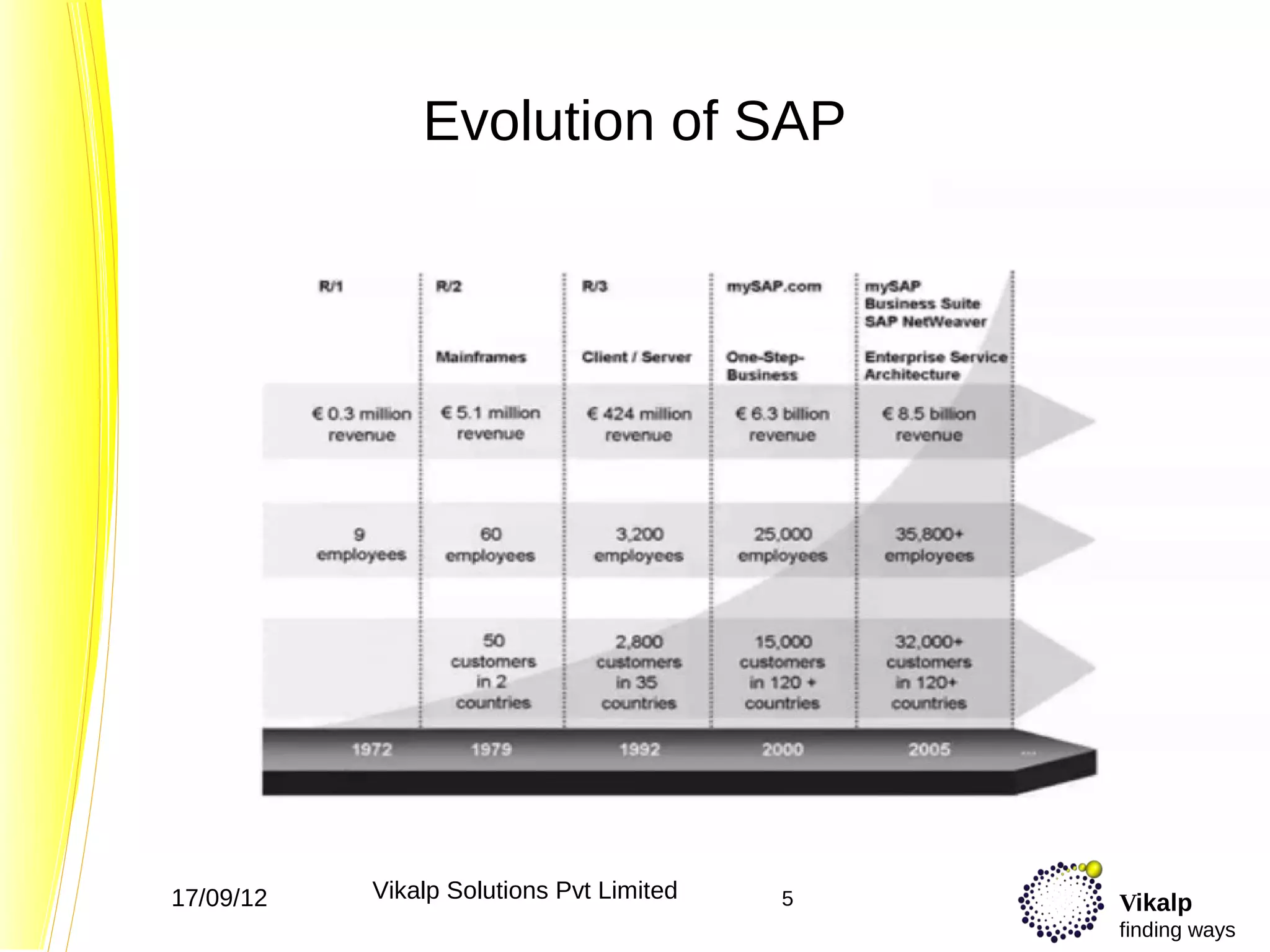 Evolution of SAP

| R/1 | R/2 | R/3 | mySAP.com | mySAP Business Suite SAP NetWeaver |
|---|---|---|---|---|
| | Mainframes | Client / Server | One-Step-Business | Enterprise Service Architecture |
| € 0.3 million revenue | € 5.1 million revenue | € 424 million revenue | € 6.3 billion revenue | € 8.5 billion revenue |
| 9 employees | 60 employees | 3,200 employees | 25,000 employees | 35,800+ employees |
| | 50 customers in 2 countries | 2,800 customers in 35 countries | 15,000 customers in 120 + countries | 32,000+ customers in 120+ countries |
| 1972 | 1979 | 1992 | 2000 | 2005 |

...

17/09/12 Vikalp Solutions Pvt Limited 5

Vikalp
finding ways